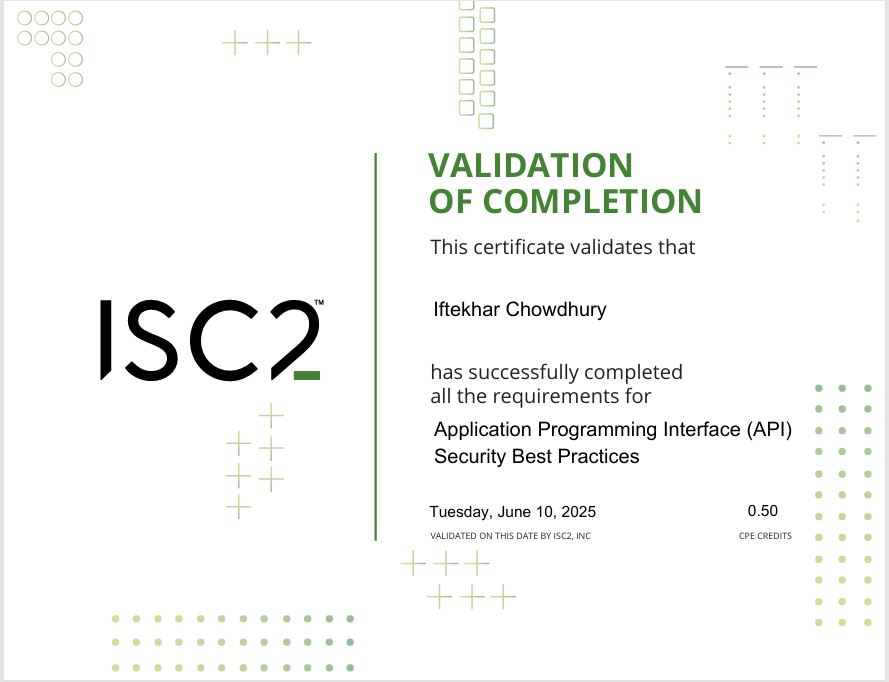 ISC2™

VALIDATION OF COMPLETION

This certificate validates that

Iftekhar Chowdhury

has successfully completed all the requirements for

Application Programming Interface (API) Security Best Practices

Tuesday, June 10, 2025
VALIDATED ON THIS DATE BY ISC2, INC

0.50
CPE CREDITS